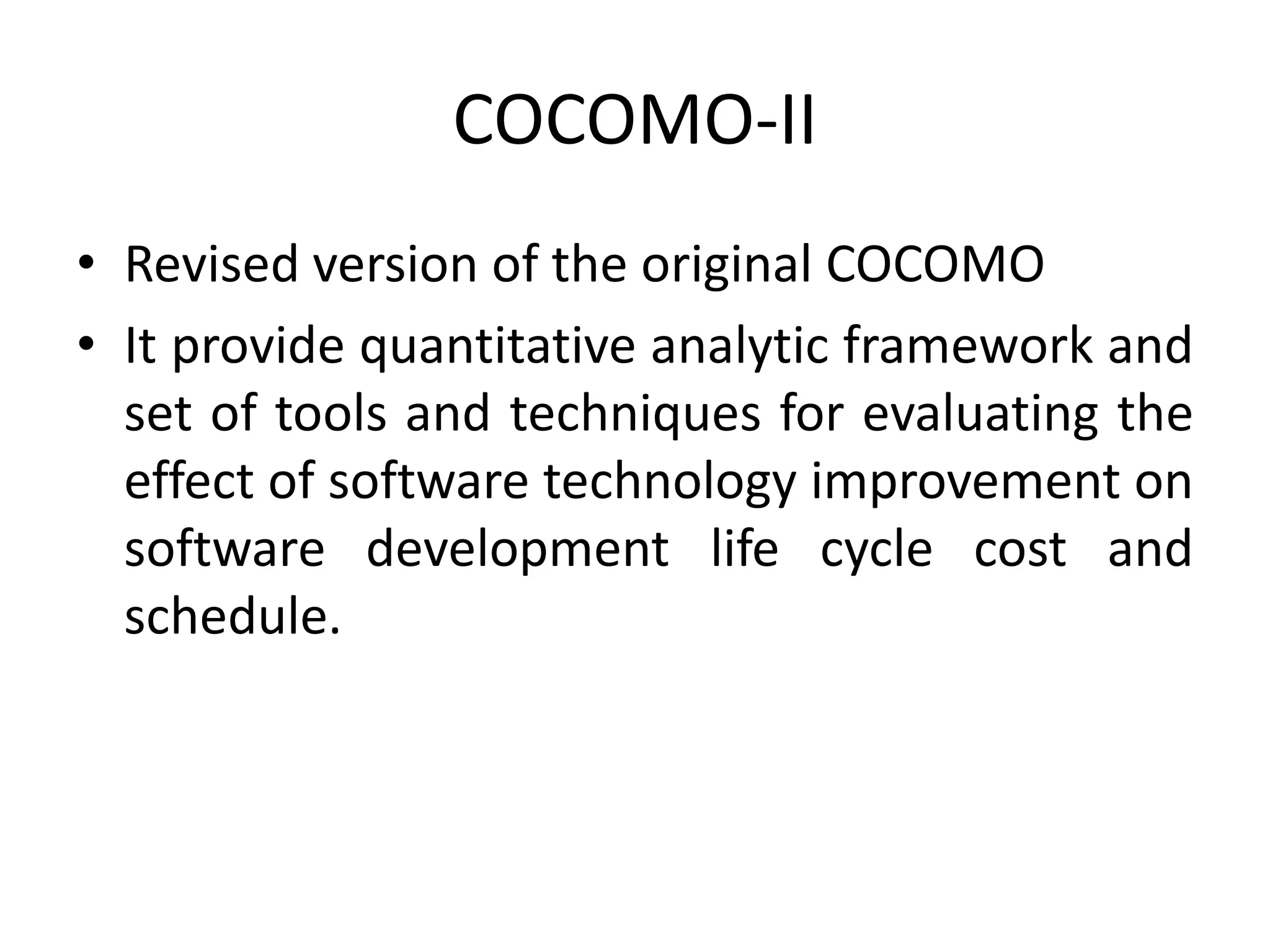 COCOMO-II

• Revised version of the original COCOMO
• It provide quantitative analytic framework and set of tools and techniques for evaluating the effect of software technology improvement on software development life cycle cost and schedule.